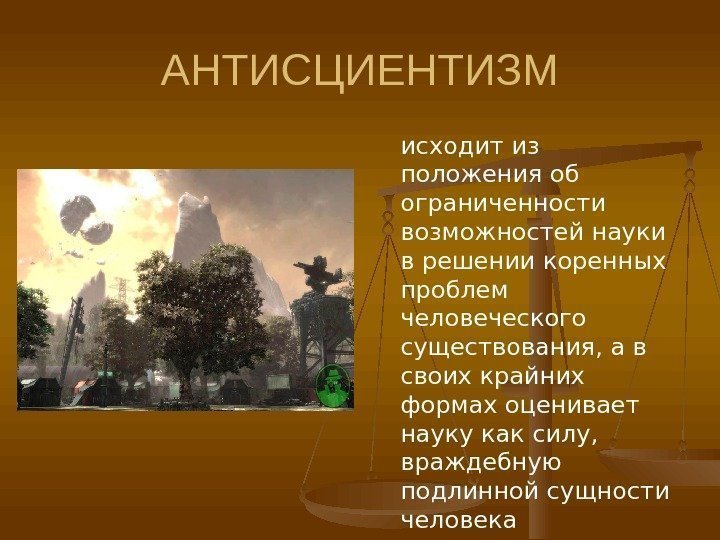 АНТИСЦИЕНТИЗМ

исходит из положения об ограниченности возможностей науки в решении коренных проблем человеческого существования, а в своих крайних формах оценивает науку как силу, враждебную подлинной сущности человека